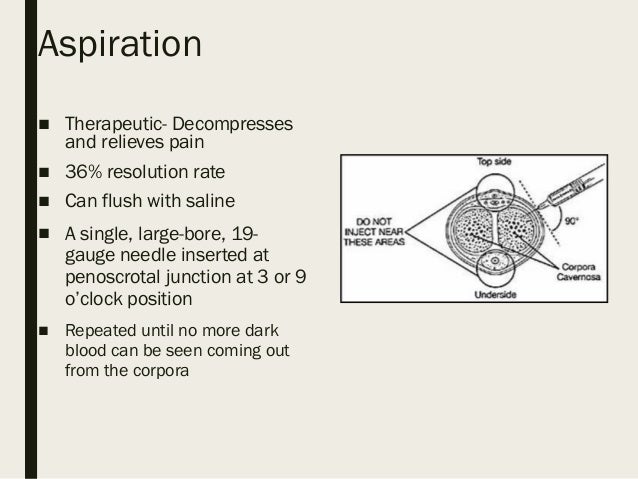 Aspiration

■ Therapeutic- Decompresses and relieves pain

■ 36% resolution rate

■ Can flush with saline

■ A single, large-bore, 19-gauge needle inserted at penoscrotal junction at 3 or 9 o'clock position

■ Repeated until no more dark blood can be seen coming out from the corpora

Top side

DO NOT INJECT NEAR THESE AREAS

90°

Corpora Cavernosa

Underside